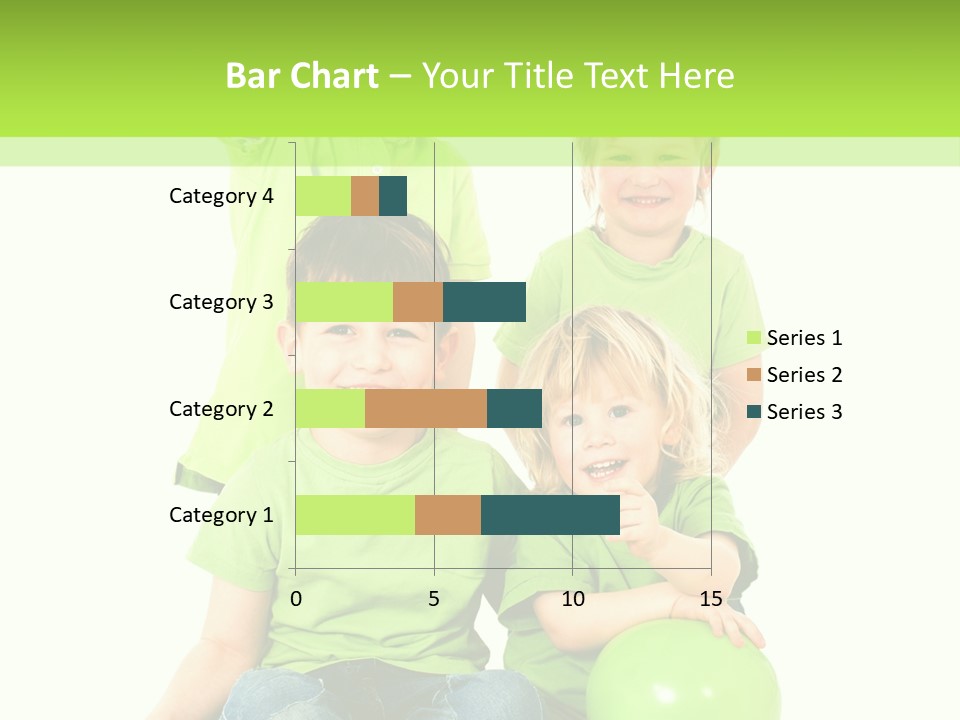 Bar Chart – Your Title Text Here

Category 4
Category 3
Category 2
Category 1

0
5
10
15

Series 1
Series 2
Series 3